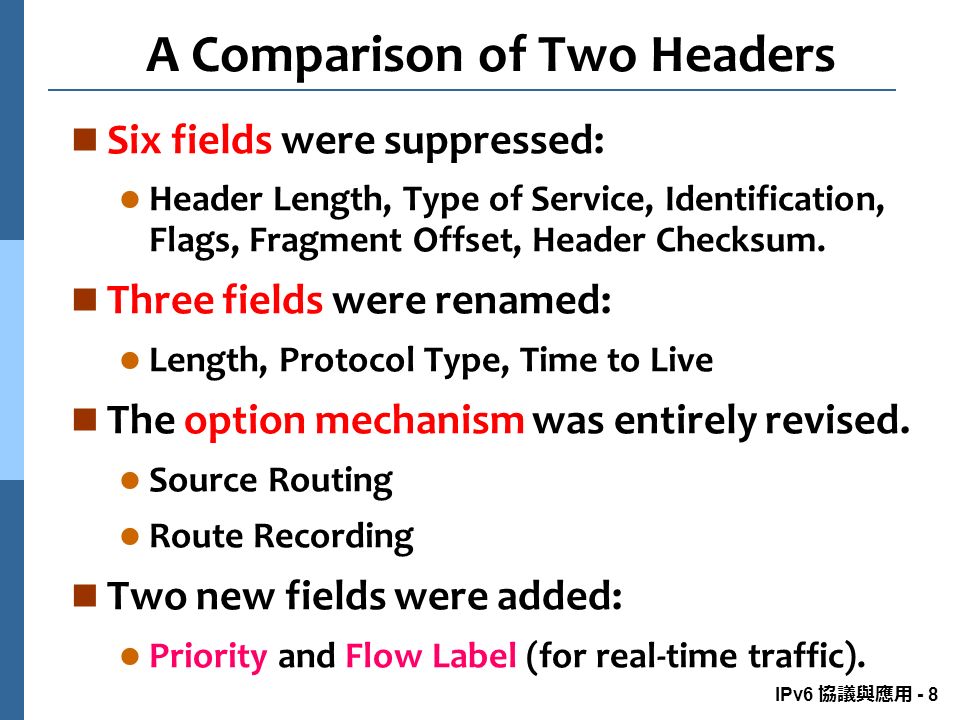 A Comparison of Two Headers

Six fields were suppressed:

Header Length, Type of Service, Identification, Flags, Fragment Offset, Header Checksum.

Three fields were renamed:

Length, Protocol Type, Time to Live

The option mechanism was entirely revised.

Source Routing

Route Recording

Two new fields were added:

Priority and Flow Label (for real-time traffic).

IPv6 協議與應用 - 8